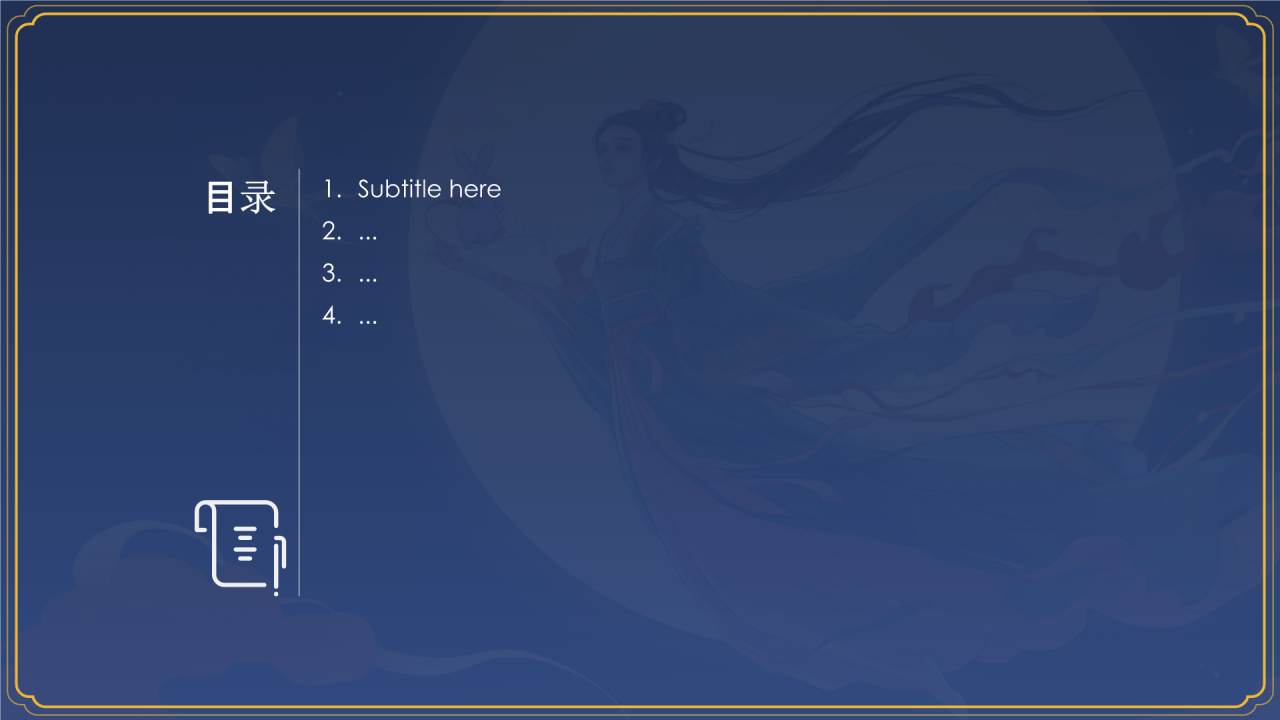 目录

1. Subtitle here
2. ...
3. ...
4. ...